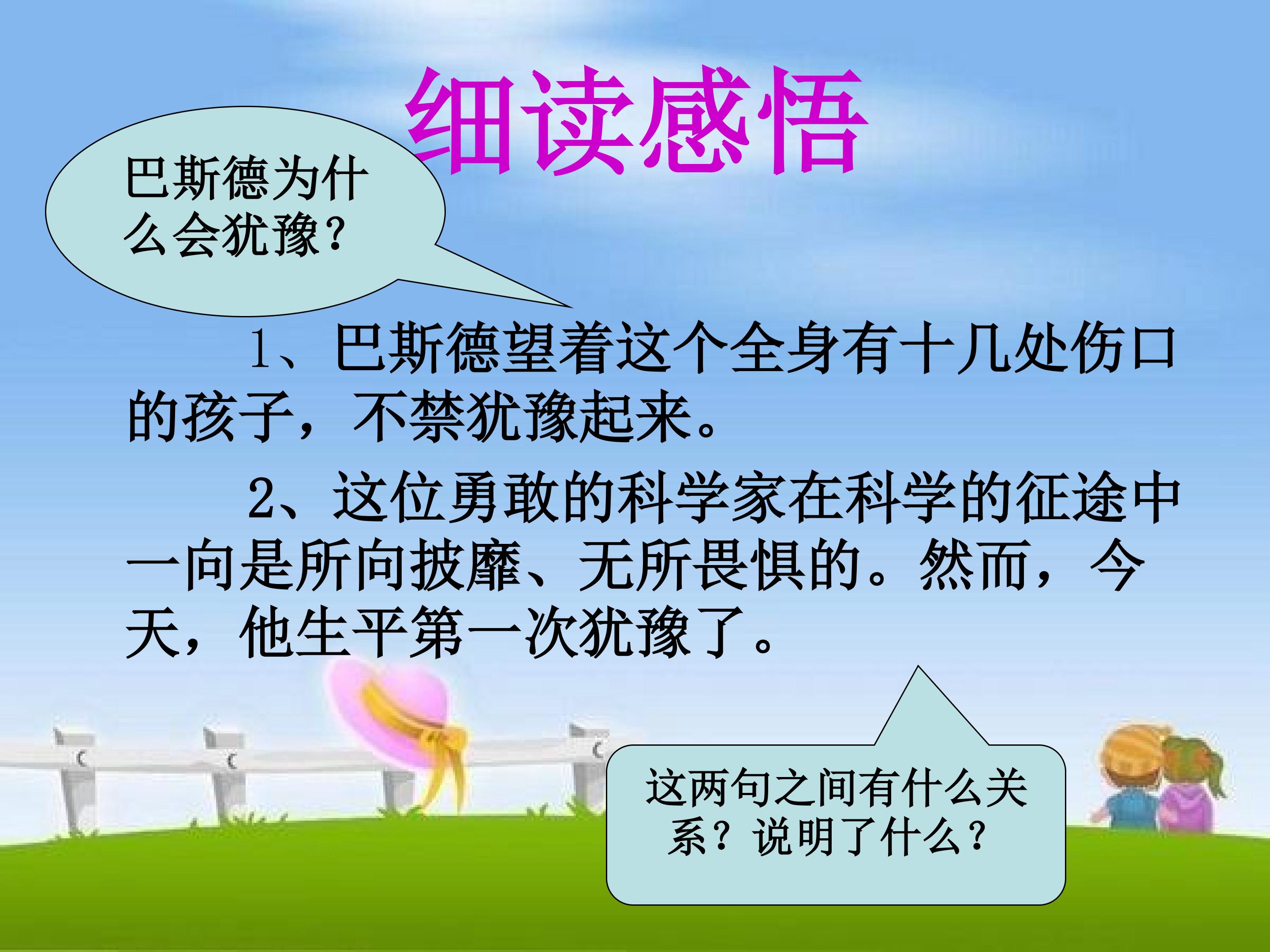 细读感悟

巴斯德为什么会犹豫?

1、巴斯德望着这个全身有十几处伤口的孩子，不禁犹豫起来。

2、这位勇敢的科学家在科学的征途中一向是所向披靡、无所畏惧的。然而，今天，他生平第一次犹豫了。

这两句之间有什么关系？说明了什么？